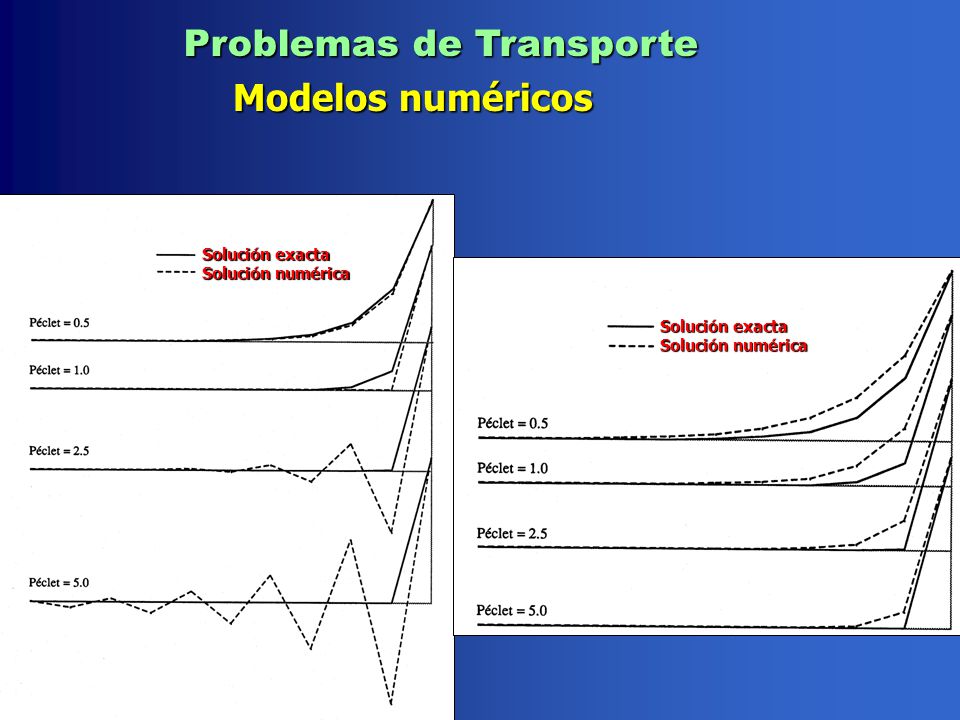 Problemas de Transporte

Modelos numéricos

Solución exacta
Solución numérica

Péclet = 0.5

Péclet = 1.0

Péclet = 2.5

Péclet = 5.0

Solución exacta
Solución numérica

Péclet = 0.5

Péclet = 1.0

Péclet = 2.5

Péclet = 5.0